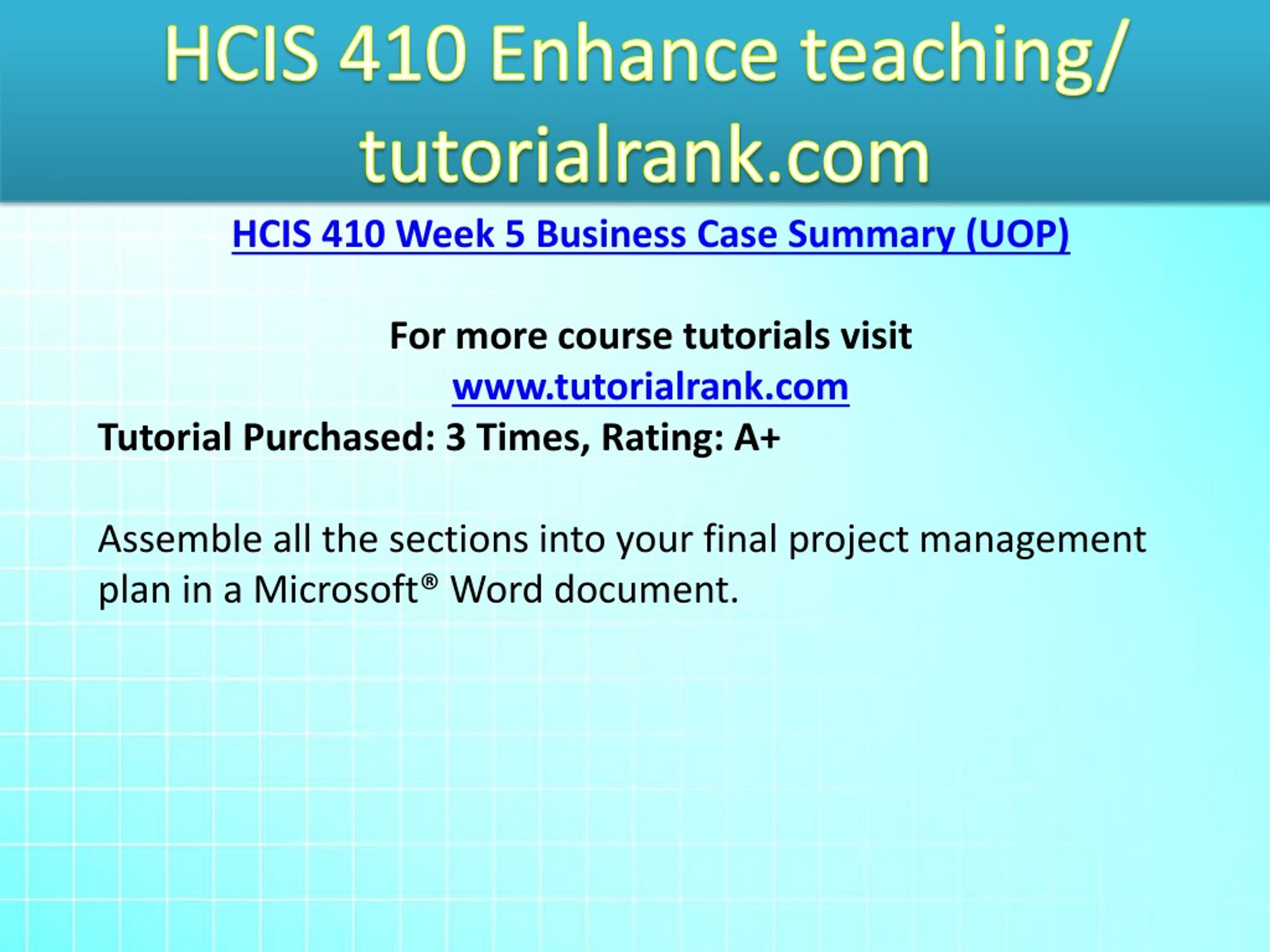 HCIS 410 Enhance teaching/ tutorialrank.com

HCIS 410 Week 5 Business Case Summary (UOP)

For more course tutorials visit
www.tutorialrank.com

Tutorial Purchased: 3 Times, Rating: A+

Assemble all the sections into your final project management plan in a Microsoft® Word document.